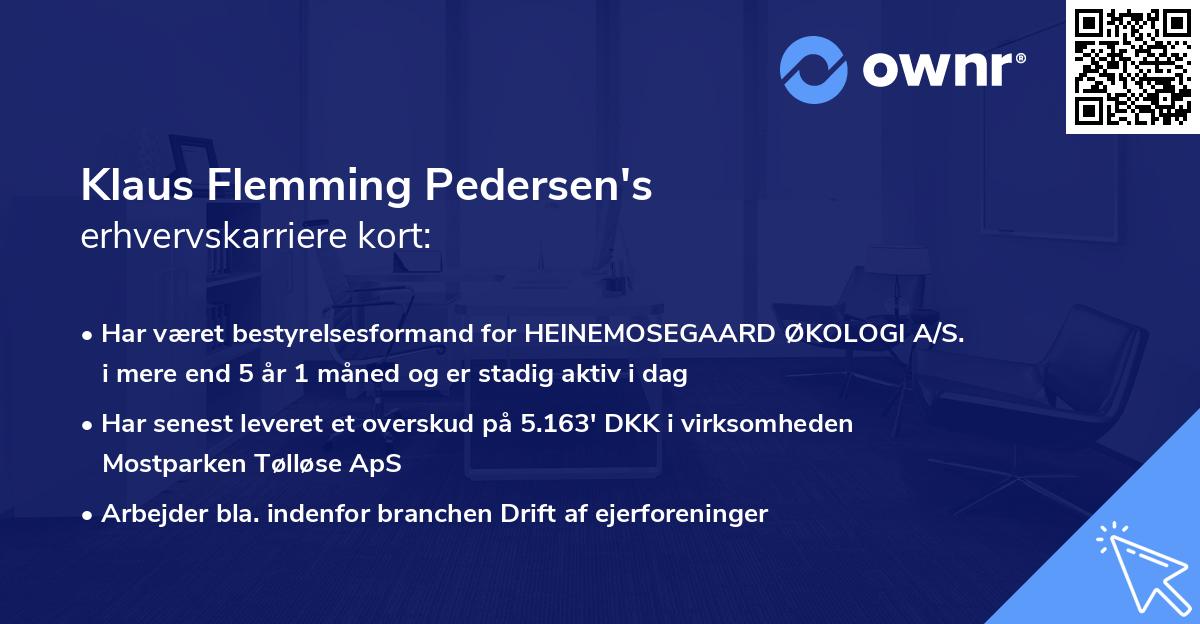 ownr®

Klaus Flemming Pedersen's
erhvervskarriere kort:

• Har været bestyrelsesformand for HEINEMOSEGAARD ØKOLOGI A/S. i mere end 5 år 1 måned og er stadig aktiv i dag

• Har senest leveret et overskud på 5.163' DKK i virksomheden Mostparken Tølløse ApS

• Arbejder bla. indenfor branchen Drift af ejerforeninger